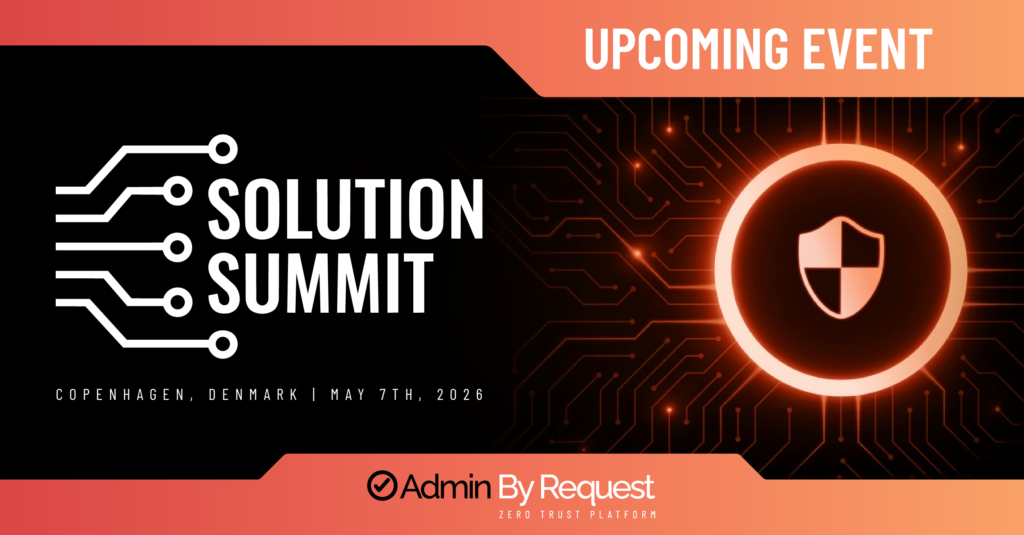 UPCOMING EVENT

SOLUTION SUMMIT

COPENHAGEN, DENMARK | MAY 7TH, 2026

Admin By Request
ZERO TRUST PLATFORM